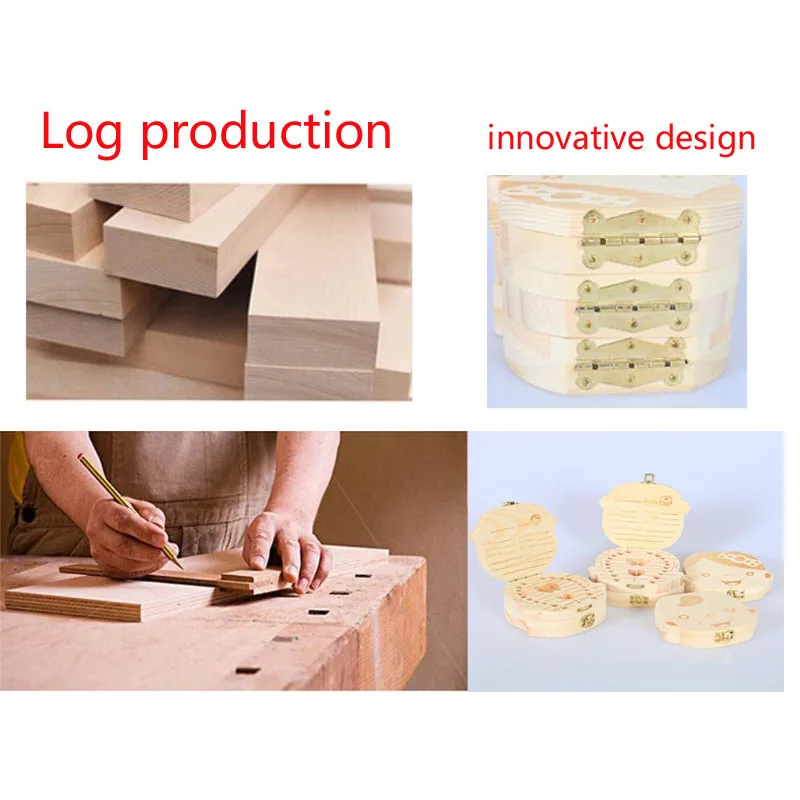 Log production

innovative design